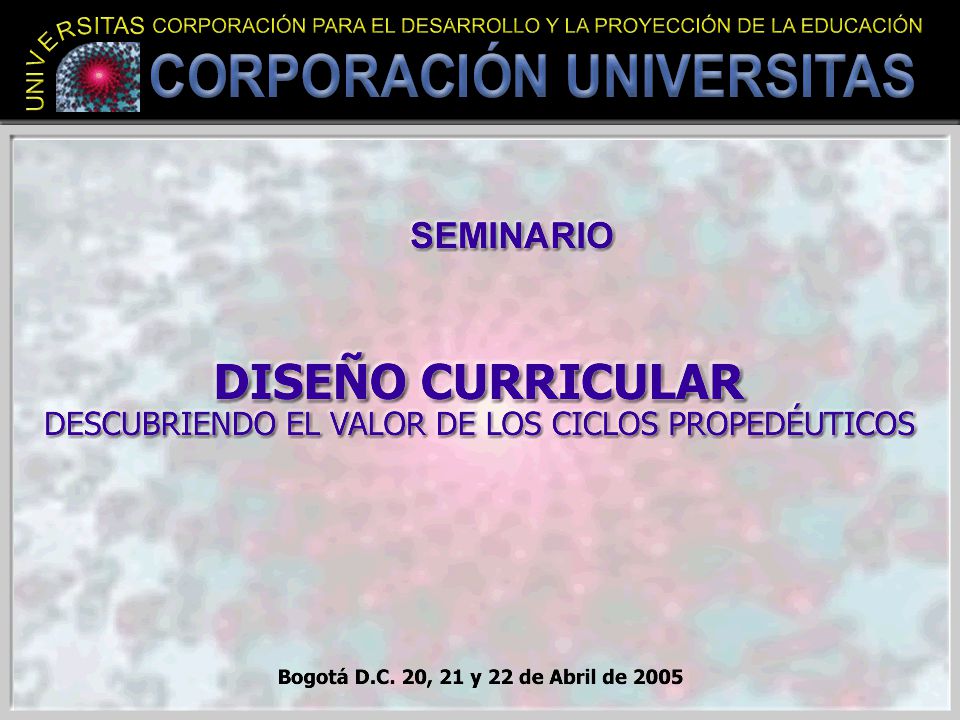 UNIVERSITAS CORPORACIÓN PARA EL DESARROLLO Y LA PROYECCIÓN DE LA EDUCACIÓN

CORPORACIÓN UNIVERSITAS

SEMINARIO

DISEÑO CURRICULAR
DESCUBRIENDO EL VALOR DE LOS CICLOS PROPEDÉUTICOS

Bogotá D.C. 20, 21 y 22 de Abril de 2005